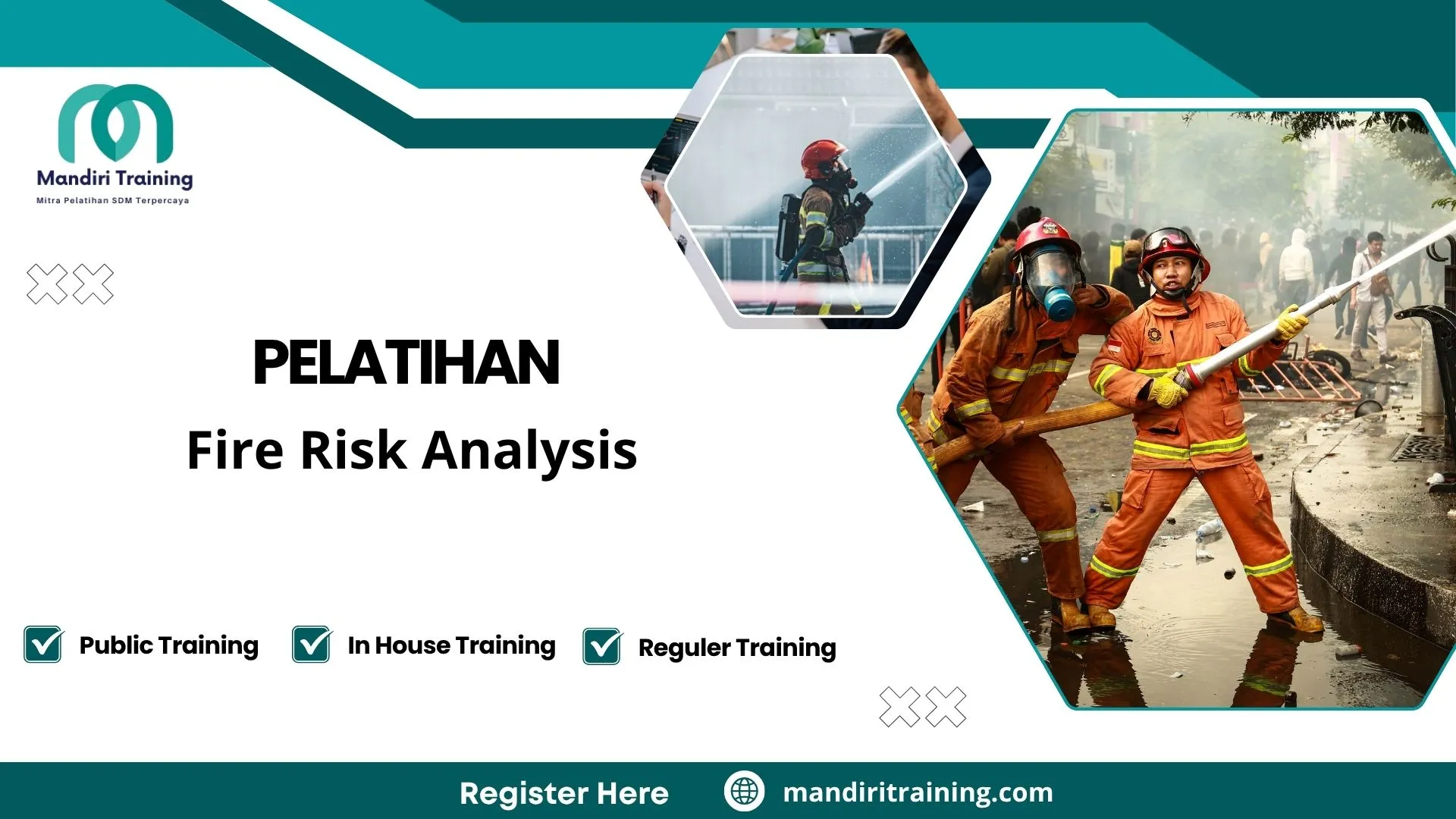 Mandiri Training
Mitra Pelatihan SDM Terpercaya

PELATIHAN
Fire Risk Analysis

Public Training
In House Training
Reguler Training

Register Here
mandiritraining.com